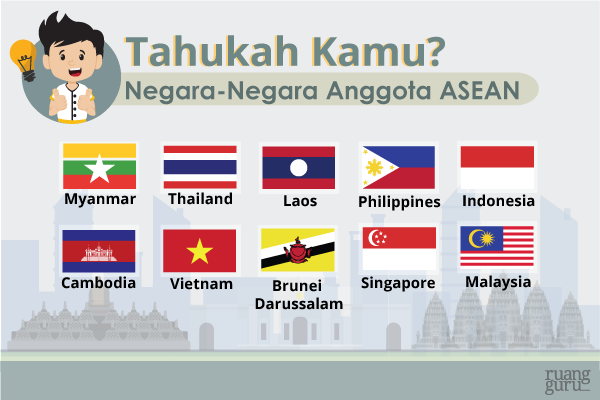 Tahukah Kamu?
Negara-Negara Anggota ASEAN

Myanmar

Thailand

Laos

Philippines

Indonesia

Cambodia

Vietnam

Brunei Darussalam

Singapore

Malaysia

ruang guru